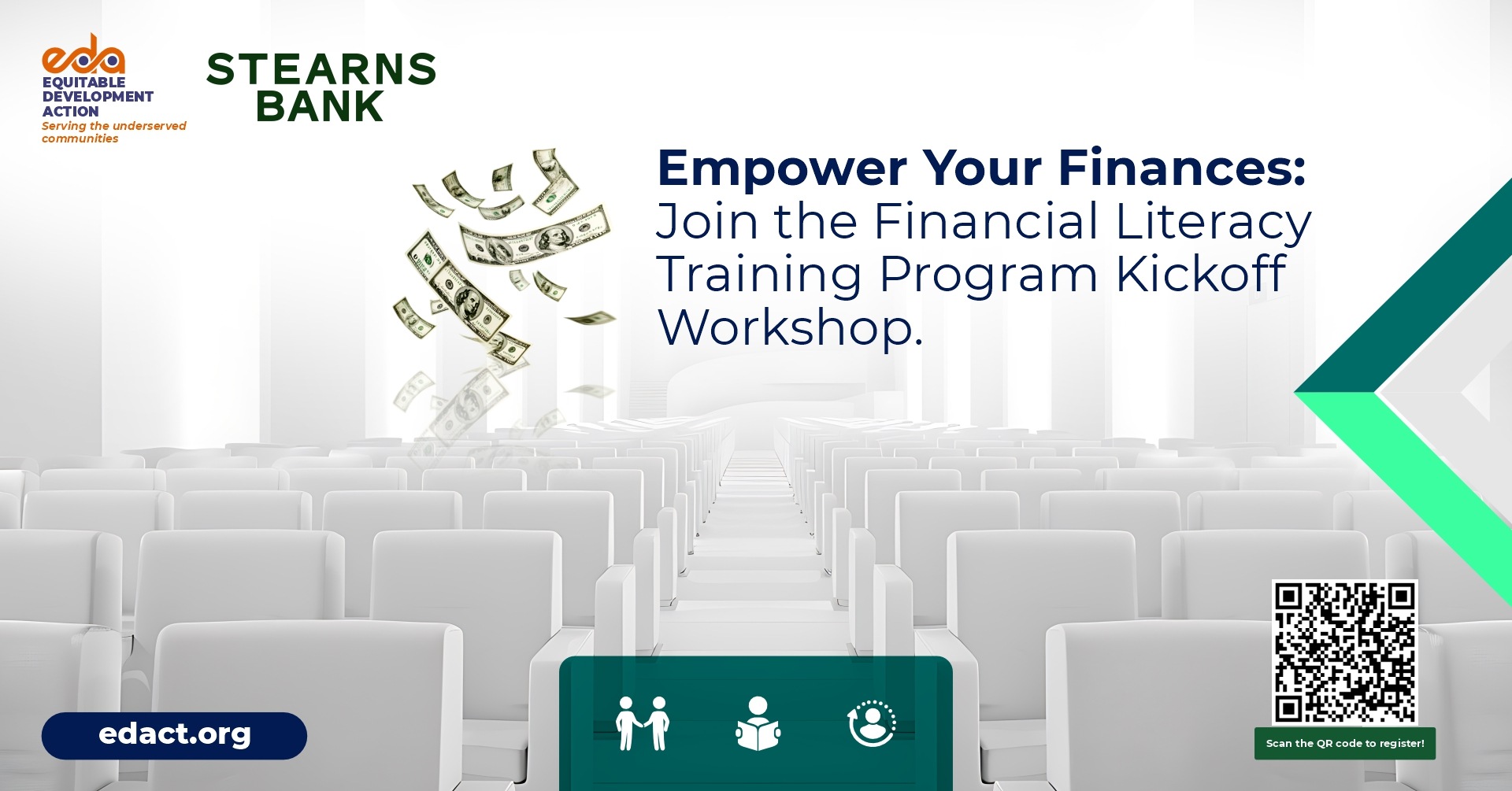 eda
EQUITABLE DEVELOPMENT ACTION
Serving the underserved communities

STEARNS BANK

Empower Your Finances:
Join the Financial Literacy Training Program Kickoff Workshop.

edact.org

Scan the QR code to register!